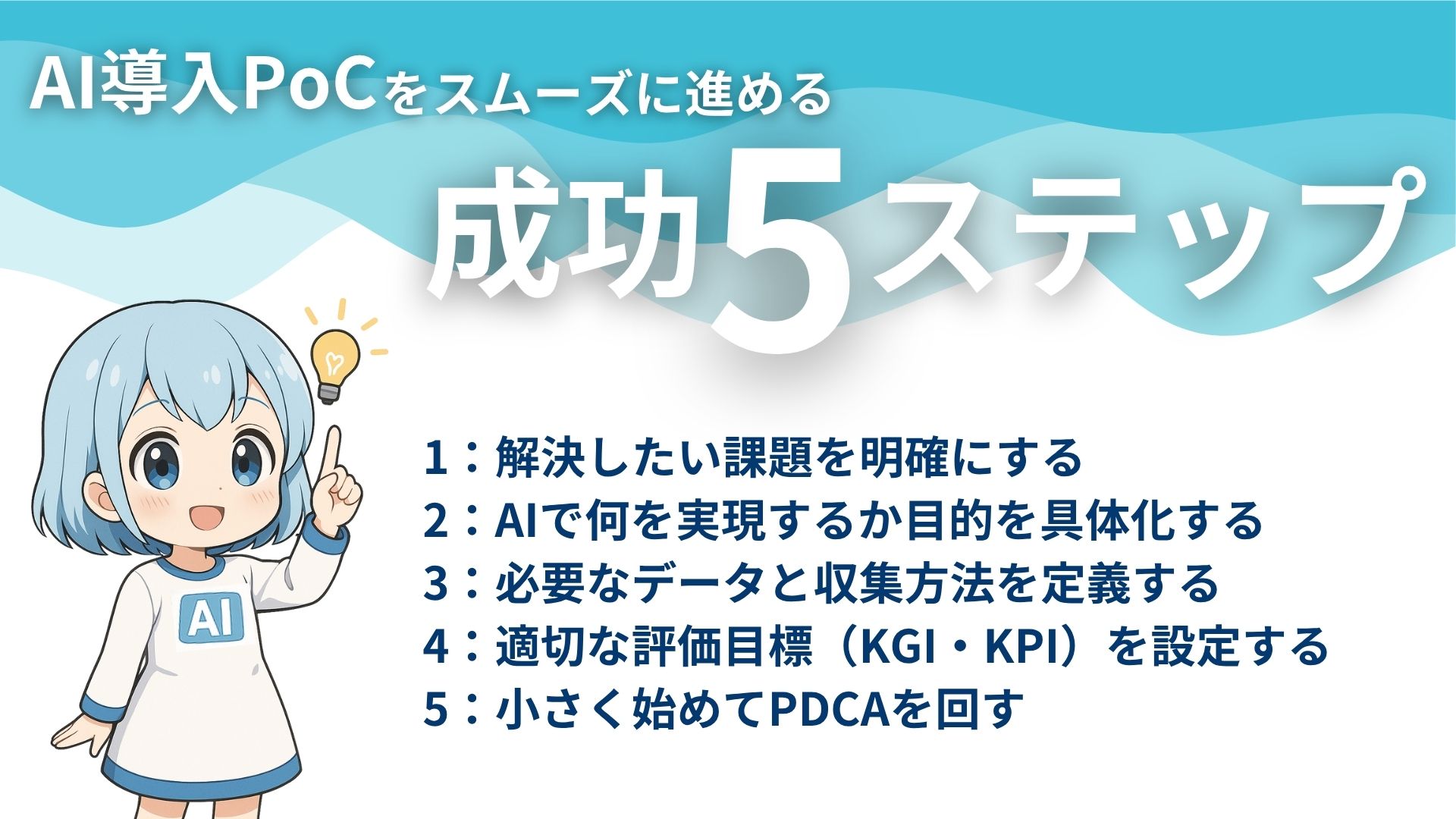 AI導入PoCをスムーズに進める

成功5ステップ

AI

1：解決したい課題を明確にする
2：AIで何を実現するか目的を具体化する
3：必要なデータと収集方法を定義する
4：適切な評価目標（KGI・KPI）を設定する
5：小さく始めてPDCAを回す